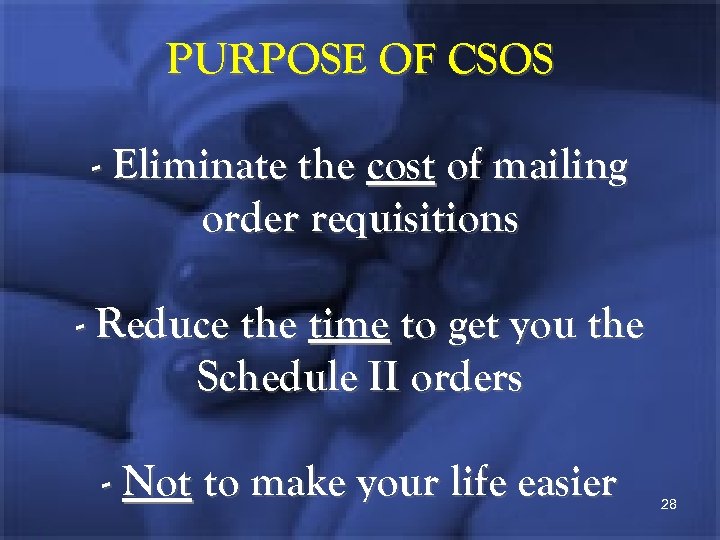 PURPOSE OF CSOS

- Eliminate the cost of mailing order requisitions

- Reduce the time to get you the Schedule II orders

- Not to make your life easier

28